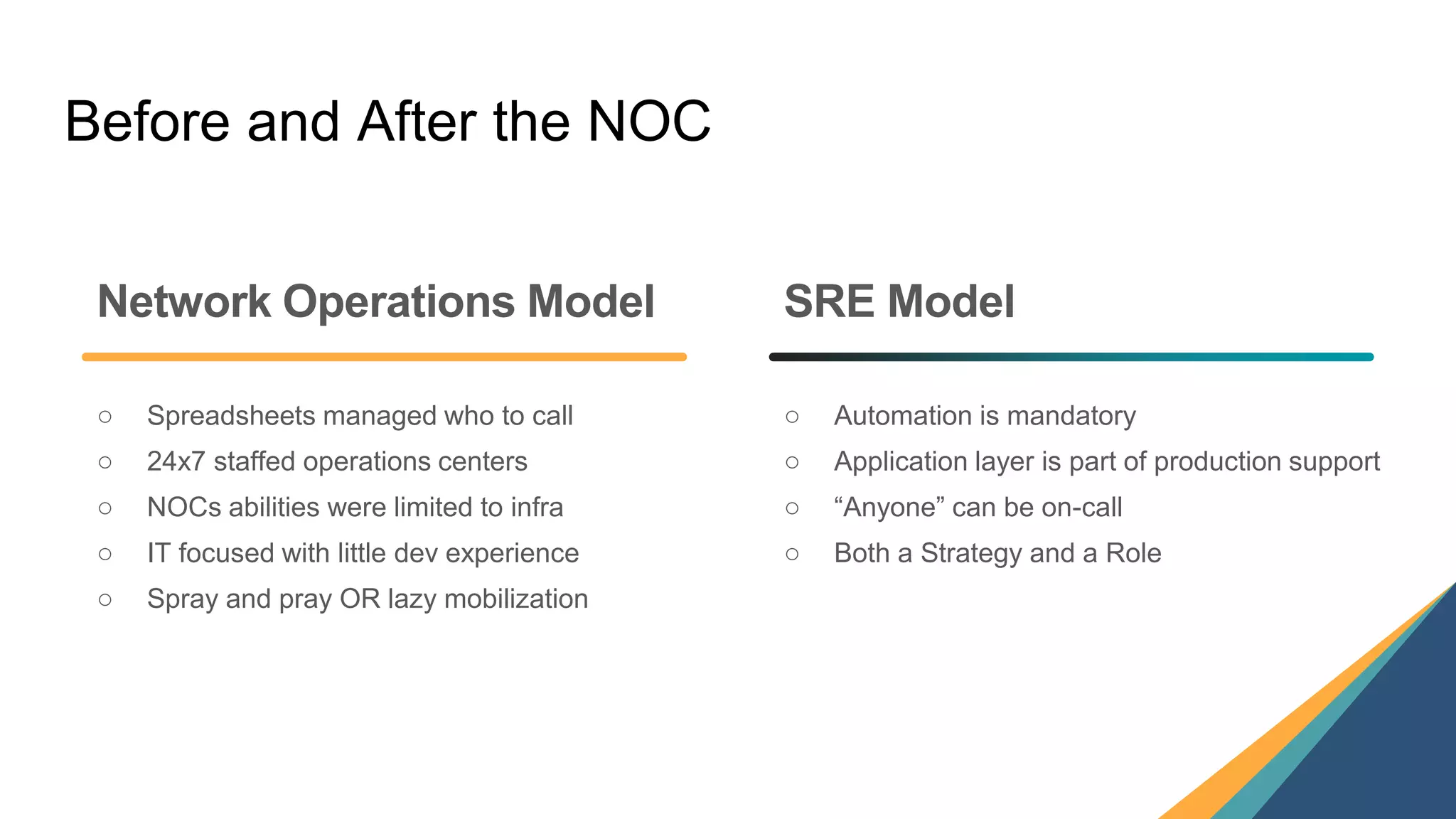 Before and After the NOC

Network Operations Model

○ Spreadsheets managed who to call
○ 24x7 staffed operations centers
○ NOCs abilities were limited to infra
○ IT focused with little dev experience
○ Spray and pray OR lazy mobilization

SRE Model

○ Automation is mandatory
○ Application layer is part of production support
○ “Anyone” can be on-call
○ Both a Strategy and a Role